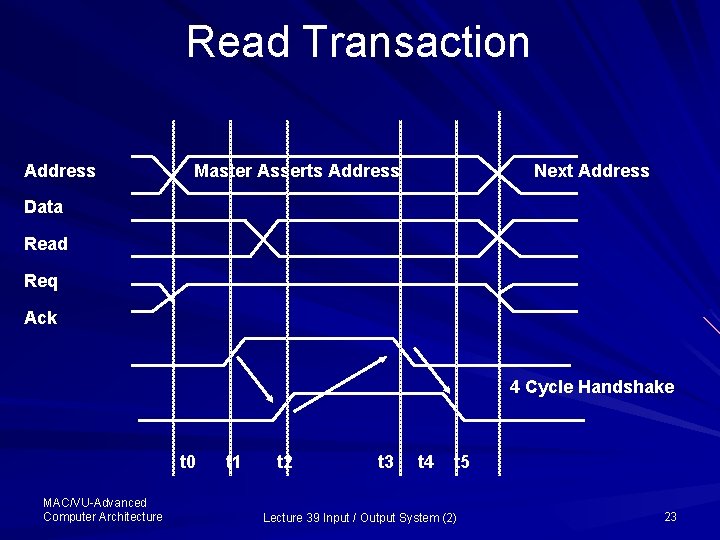 Read Transaction

Address
Data
Read
Req
Ack

Master Asserts Address

Next Address

4 Cycle Handshake

t0 t1 t2 t3 t4 t5

MAC/VU-Advanced Computer Architecture

Lecture 39 Input / Output System (2)

23